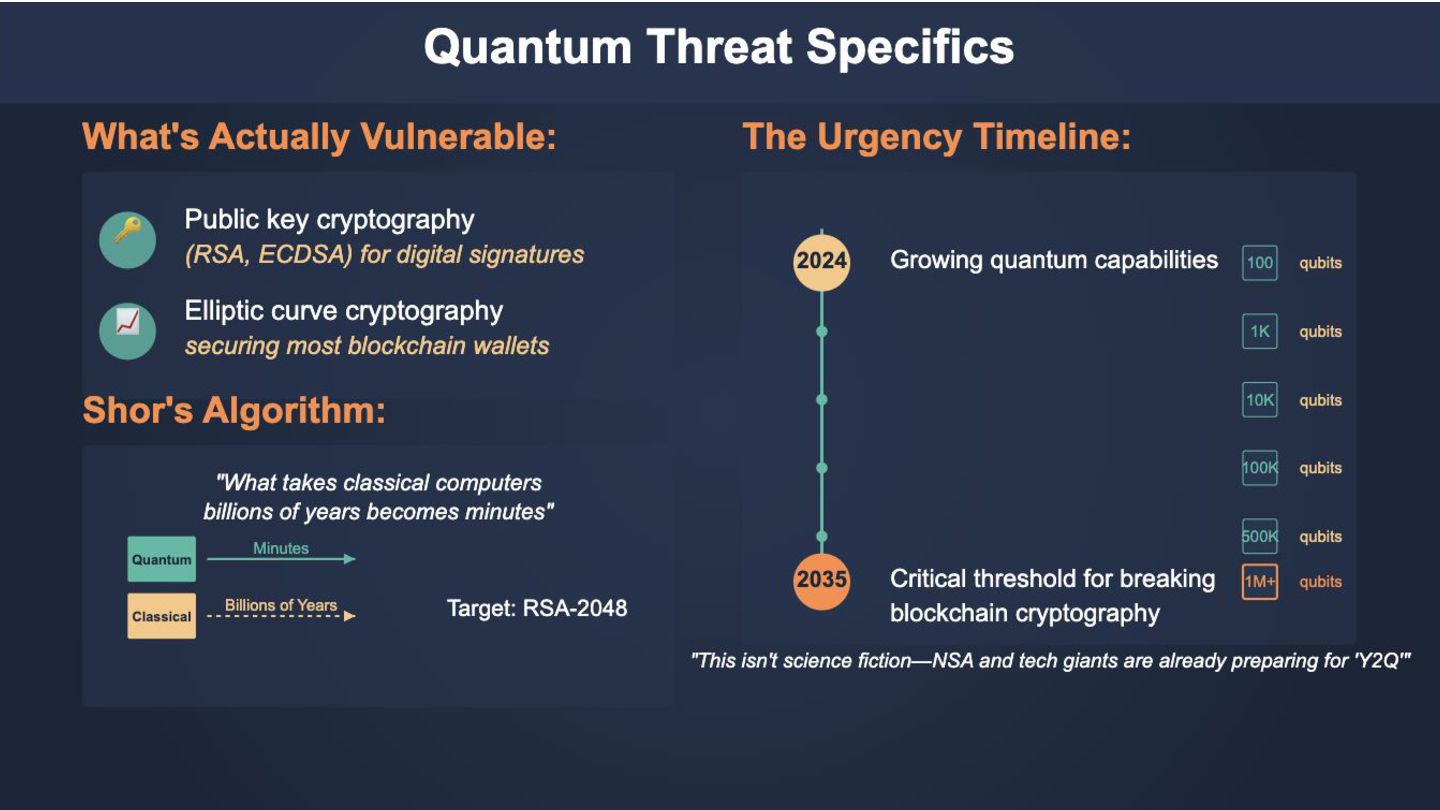 Quantum Threat Specifics

What's Actually Vulnerable:

Public key cryptography
(RSA, ECDSA) for digital signatures

Elliptic curve cryptography
securing most blockchain wallets

Shor's Algorithm:

"What takes classical computers billions of years becomes minutes"

Quantum
Minutes

Classical
Billions of Years

Target: RSA-2048

The Urgency Timeline:

2024
Growing quantum capabilities
100 qubits
1K qubits
10K qubits
100K qubits
500K qubits
2035
Critical threshold for breaking blockchain cryptography
1M+ qubits

"This isn't science fiction—NSA and tech giants are already preparing for 'Y2Q'"